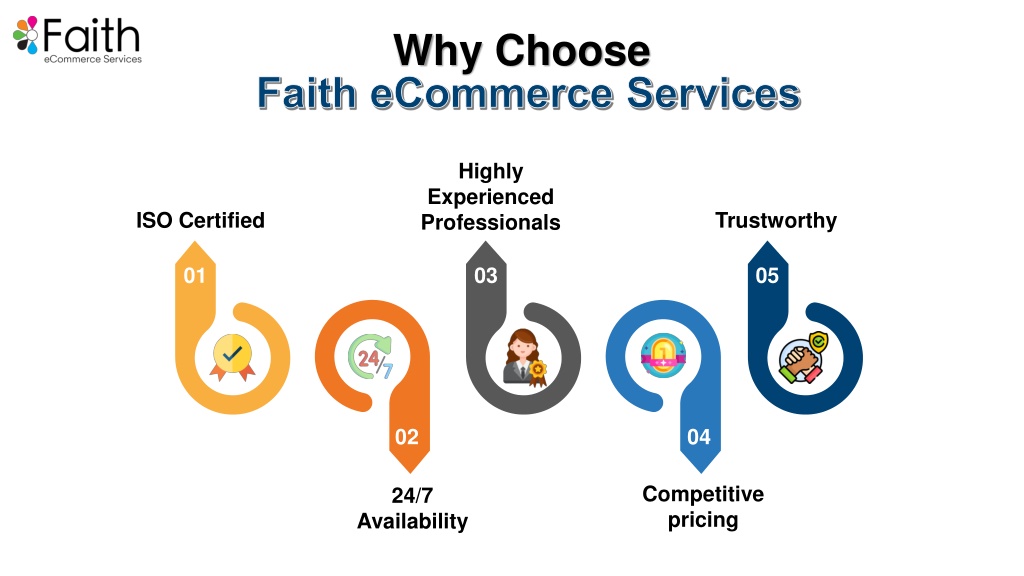 Faith
eCommerce Services

Why Choose
Faith eCommerce Services

ISO Certified

01

24/7

02

24/7
Availability

Highly
Experienced
Professionals

03

04

Competitive
pricing

Trustworthy

05